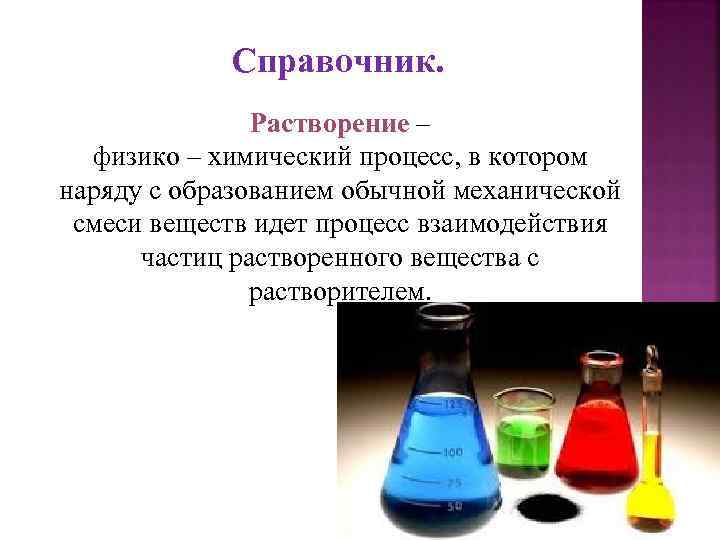 Справочник.

Растворение – физико – химический процесс, в котором наряду с образованием обычной механической смеси веществ идет процесс взаимодействия частиц растворенного вещества с растворителем.

125
100
75
50